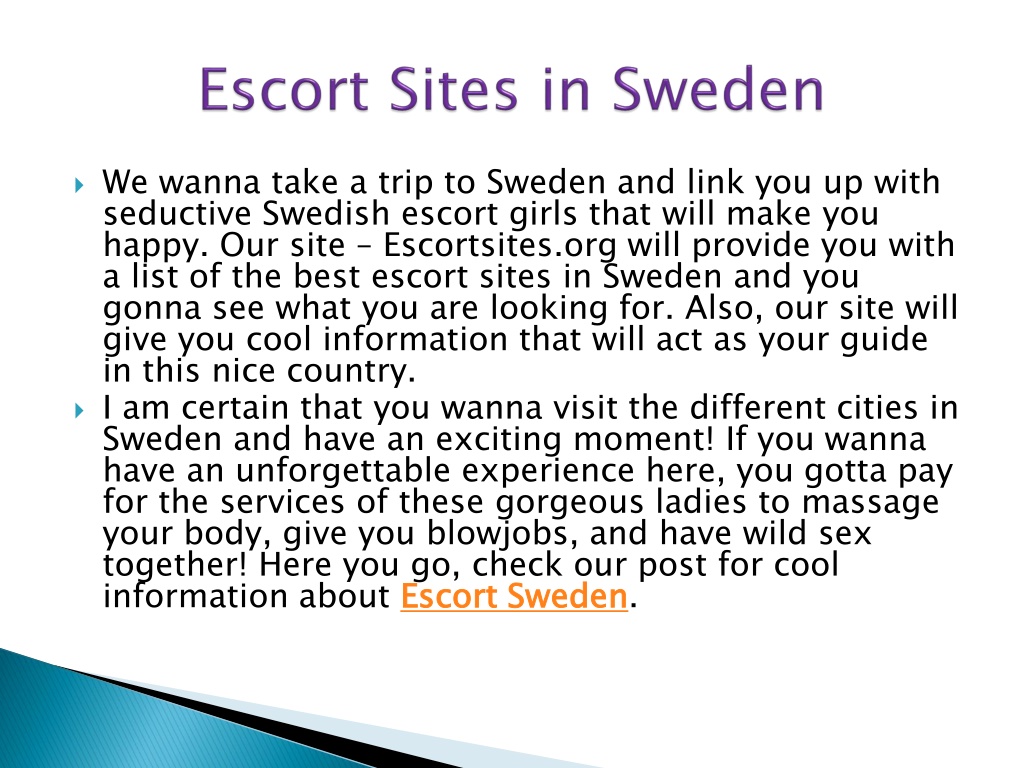 Escort Sites in Sweden

We wanna take a trip to Sweden and link you up with seductive Swedish escort girls that will make you happy. Our site – Escortsites.org will provide you with a list of the best escort sites in Sweden and you gonna see what you are looking for. Also, our site will give you cool information that will act as your guide in this nice country.

I am certain that you wanna visit the different cities in Sweden and have an exciting moment! If you wanna have an unforgettable experience here, you gotta pay for the services of these gorgeous ladies to massage your body, give you blowjobs, and have wild sex together! Here you go, check our post for cool information about Escort Sweden.